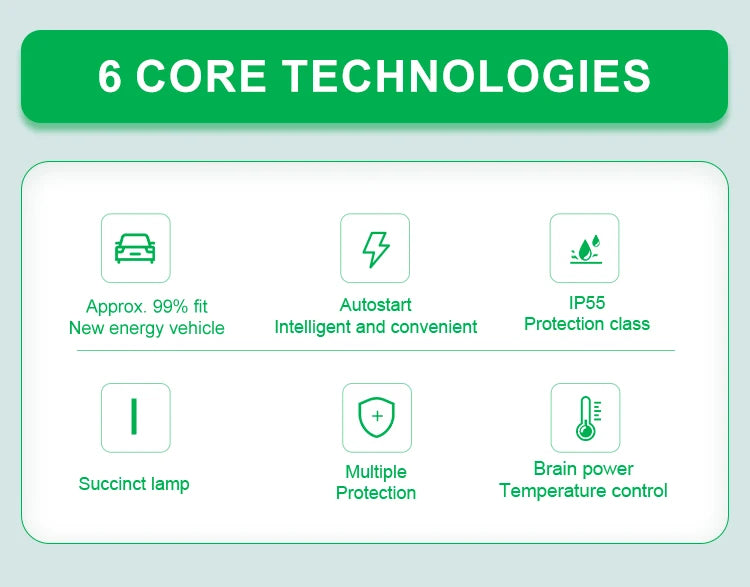 6 CORE TECHNOLOGIES

Approx. 99% fit
New energy vehicle

Autostart
Intelligent and convenient

IP55
Protection class

Succinct lamp

Multiple
Protection

Brain power
Temperature control